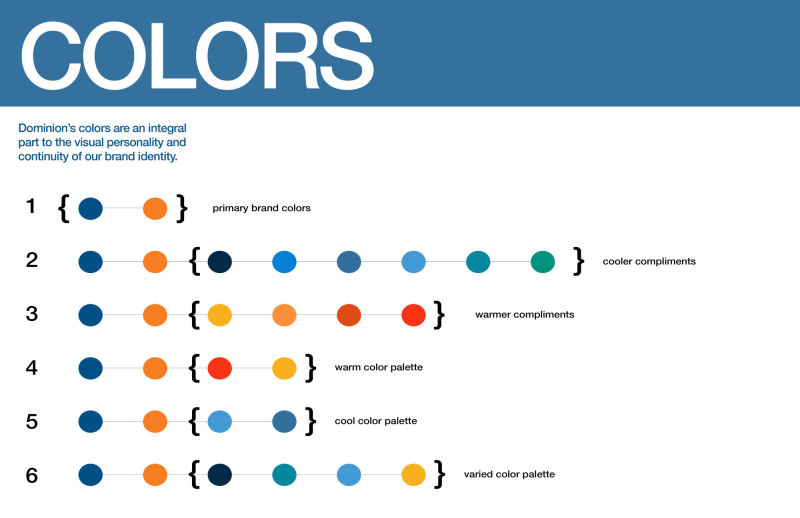 COLORS

Dominion's colors are an integral part to the visual personality and continuity of our brand identity.

1 { } primary brand colors

2 { } cooler compliments

3 { } warmer compliments

4 { } warm color palette

5 { } cool color palette

6 { } varied color palette